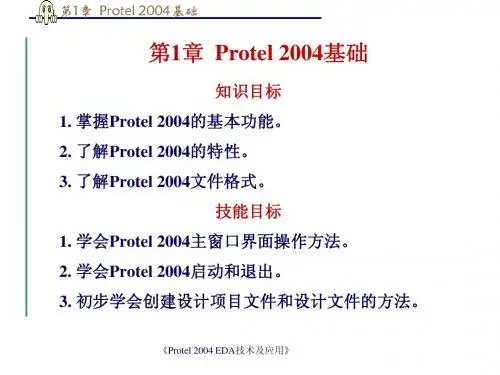 第1章 Protel 2004基础

第1章 Protel 2004基础

知识目标

1. 掌握Protel 2004的基本功能。

2. 了解Protel 2004的特性。

3. 了解Protel 2004文件格式。

技能目标

1. 学会Protel 2004主窗口界面操作方法。

2. 学会Protel 2004启动和退出。

3. 初步学会创建设计项目文件和设计文件的方法。

《Protel 2004 EDA技术及应用》